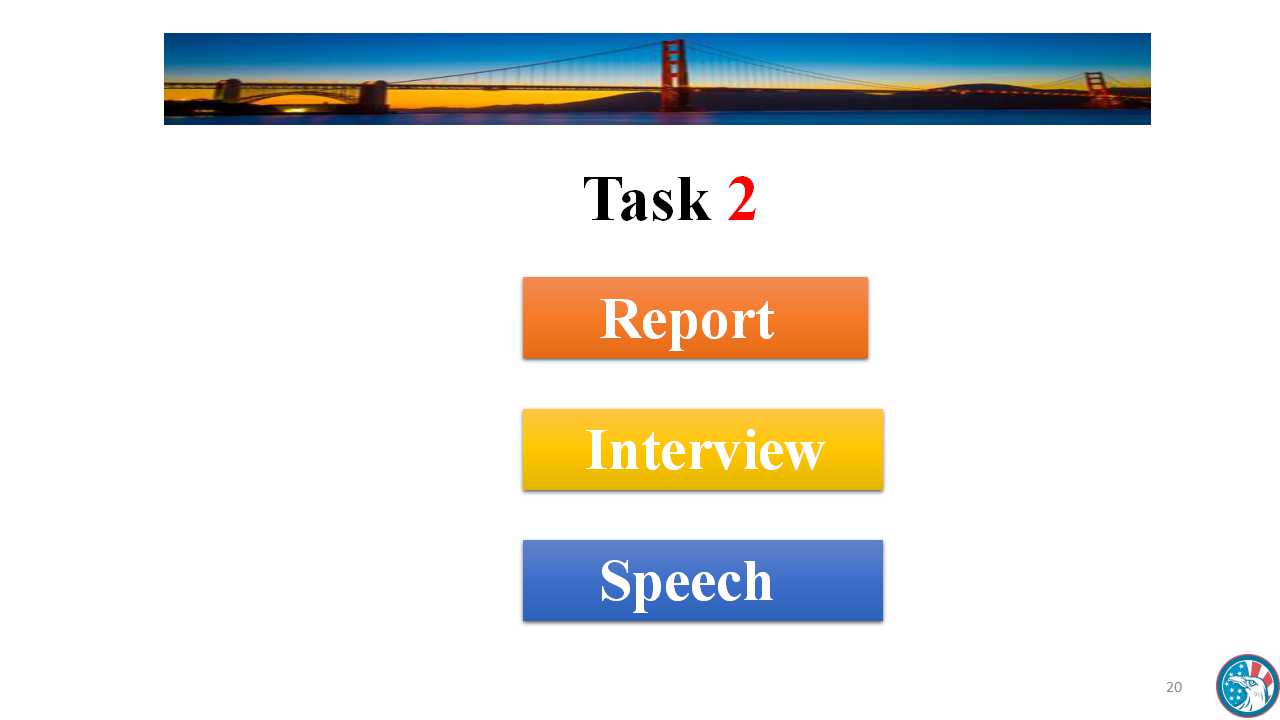 Task 2

Report

Interview

Speech

20